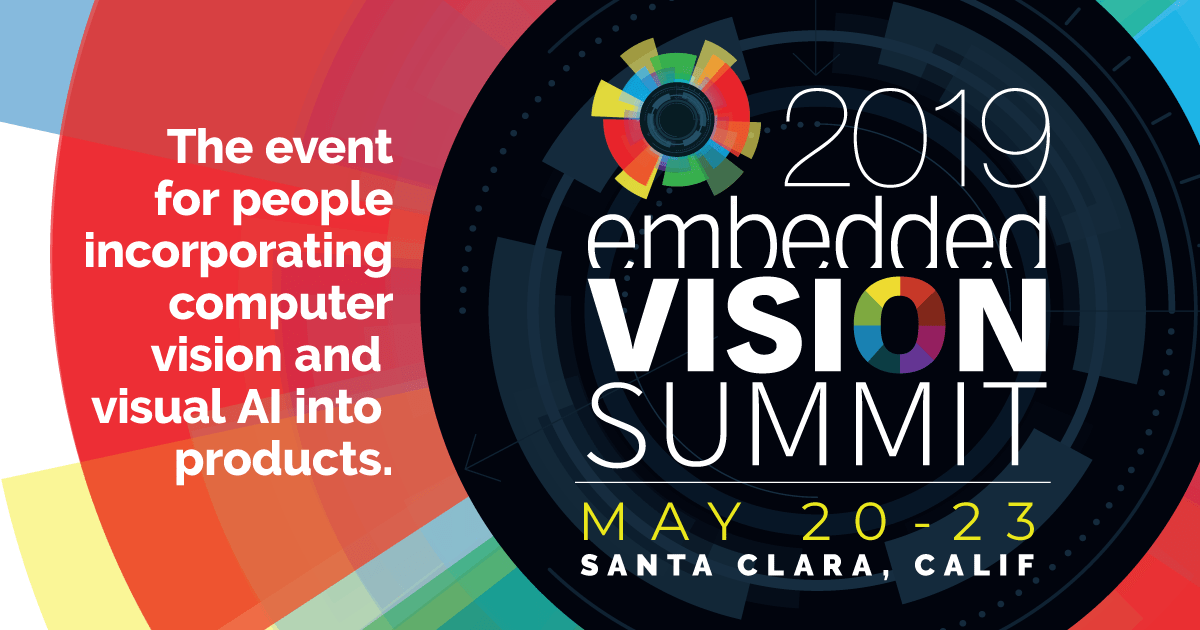 The event for people incorporating computer vision and visual AI into products.

2019
embedded
VISION
SUMMIT

MAY 20-23
SANTA CLARA, CALIF